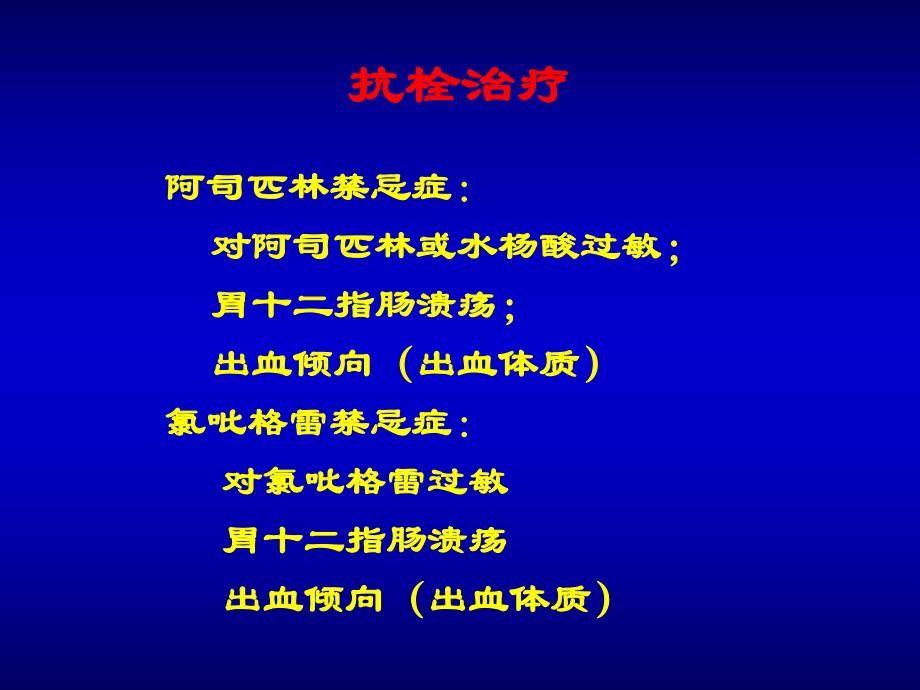 抗栓治疗

阿司匹林禁忌症：

对阿司匹林或水杨酸过敏；

胃十二指肠溃疡；

出血倾向（出血体质）

氯吡格雷禁忌症：

对氯吡格雷过敏

胃十二指肠溃疡

出血倾向（出血体质）